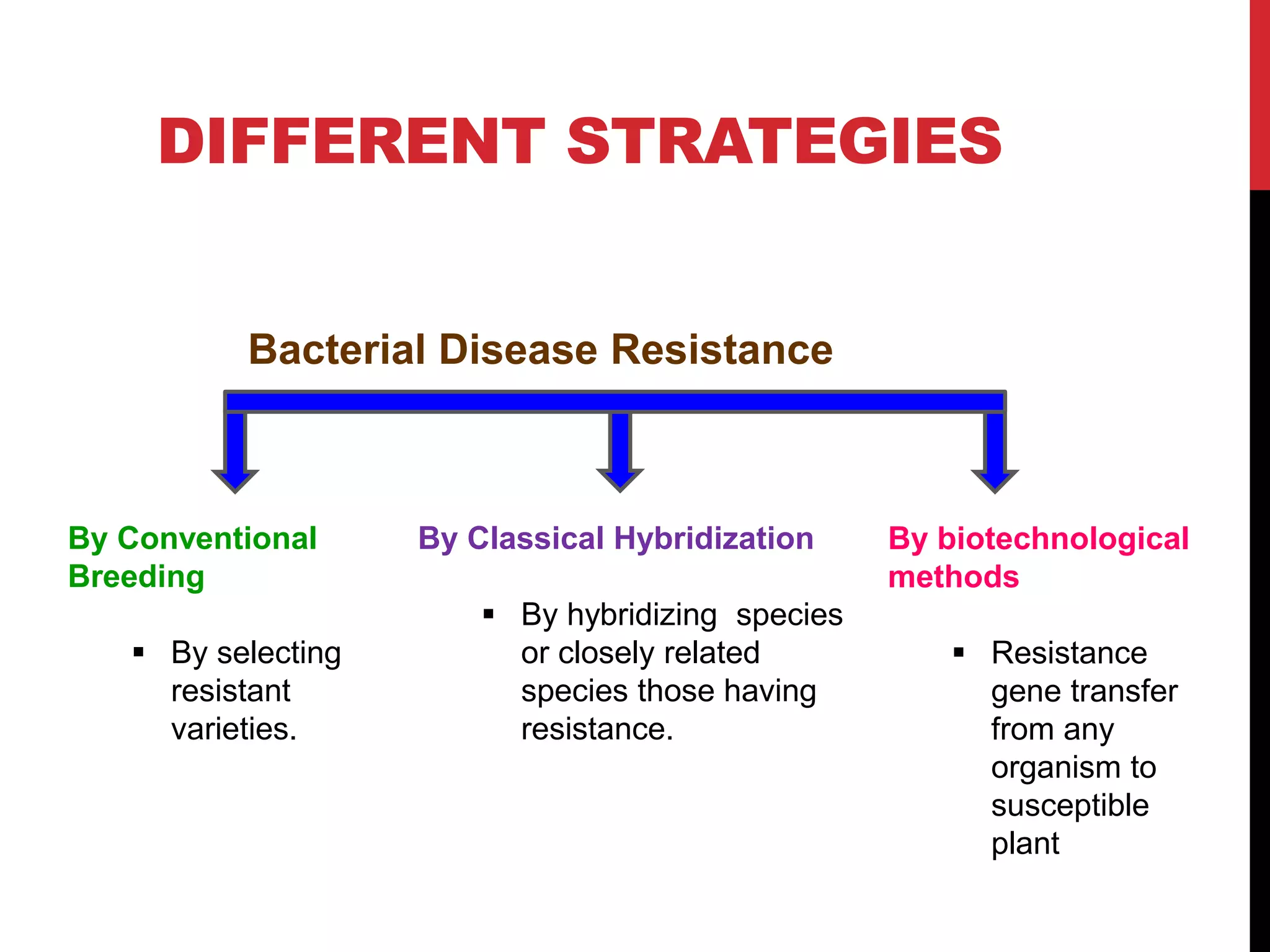 DIFFERENT STRATEGIES

Bacterial Disease Resistance

By Conventional Breeding

▪ By selecting resistant varieties.

By Classical Hybridization

▪ By hybridizing species or closely related species those having resistance.

By biotechnological methods

▪ Resistance gene transfer from any organism to susceptible plant